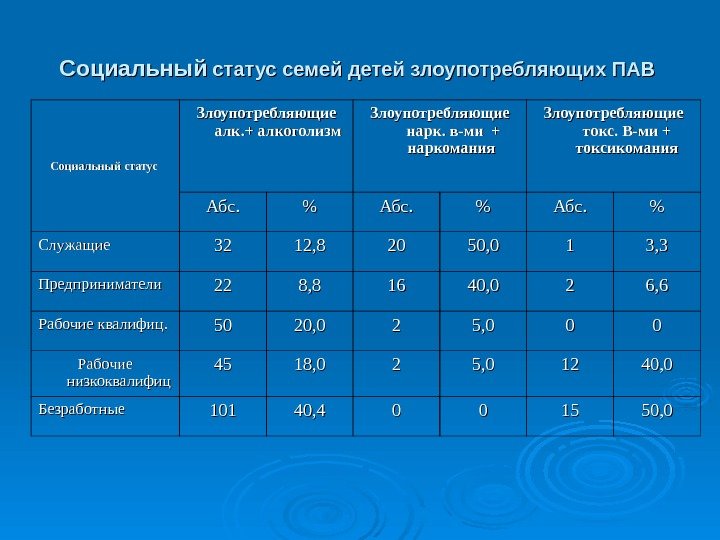 Социальный статус семей детей злоупотребляющих ПАВ

| Социальный статус | Злоупотребляющие алк.+ алкоголизм | | Злоупотребляющие нарк. в-ми + наркомания | | Злоупотребляющие токс. В-ми + токсикомания | |
|---|---|---|---|---|---|---|
| | Абс. | % | Абс. | % | Абс. | % |
| Служащие | 32 | 12,8 | 20 | 50,0 | 1 | 3,3 |
| Предприниматели | 22 | 8,8 | 16 | 40,0 | 2 | 6,6 |
| Рабочие квалифиц. | 50 | 20,0 | 2 | 5,0 | 0 | 0 |
| Рабочие низкоквалифиц | 45 | 18,0 | 2 | 5,0 | 12 | 40,0 |
| Безработные | 101 | 40,4 | 0 | 0 | 15 | 50,0 |